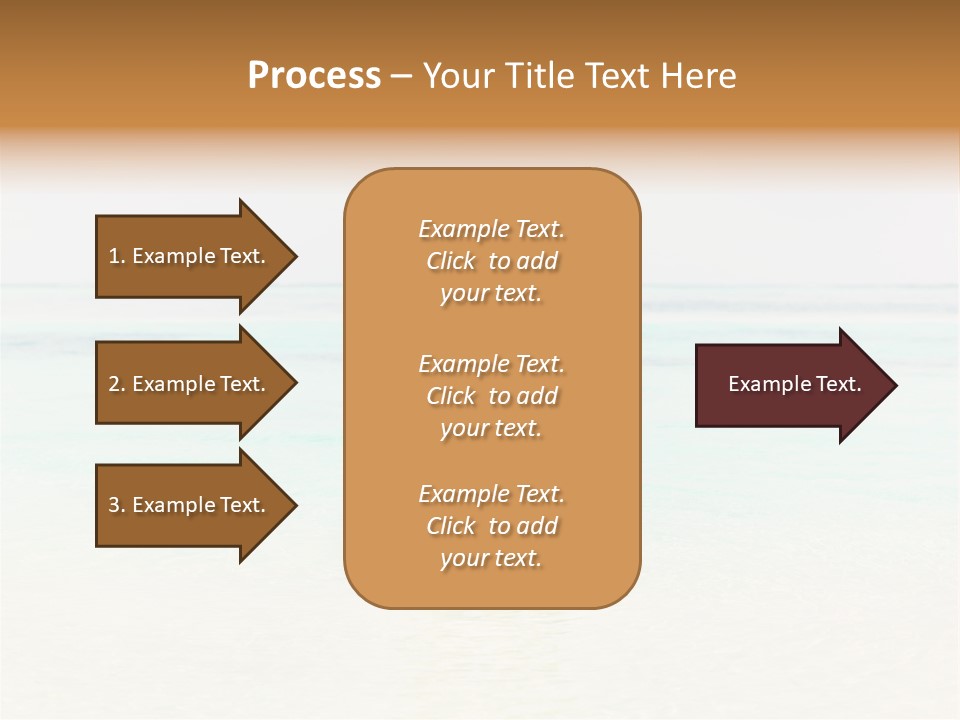 Process – Your Title Text Here

1. Example Text.

2. Example Text.

3. Example Text.

Example Text. Click to add your text.

Example Text. Click to add your text.

Example Text. Click to add your text.

Example Text.